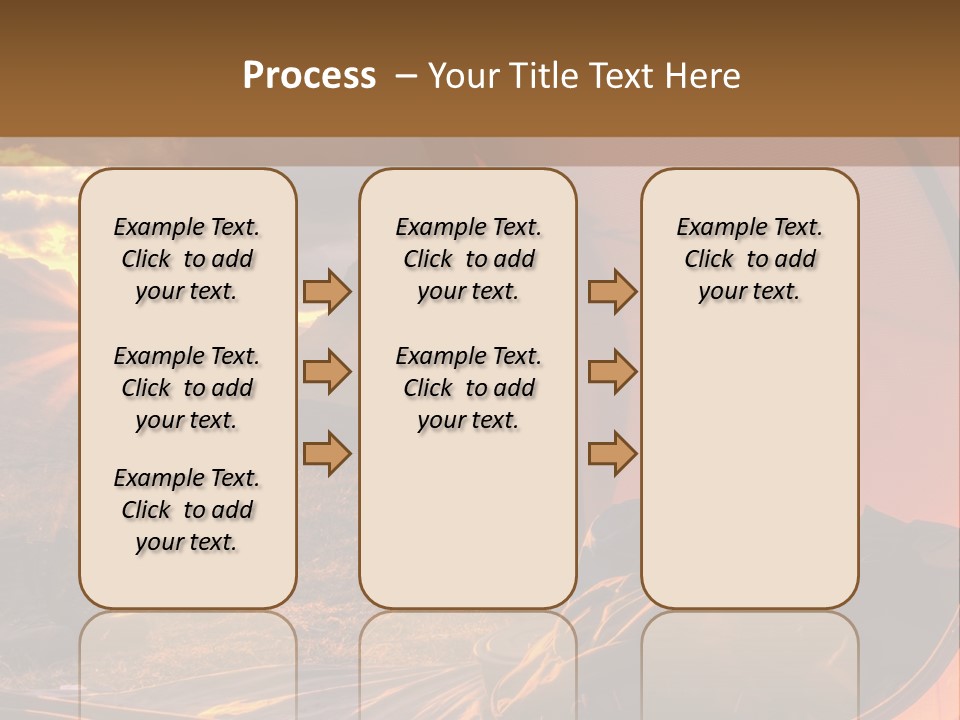 Process – Your Title Text Here

Example Text. Click to add your text.

Example Text. Click to add your text.

Example Text. Click to add your text.

Example Text. Click to add your text.

Example Text. Click to add your text.

Example Text. Click to add your text.